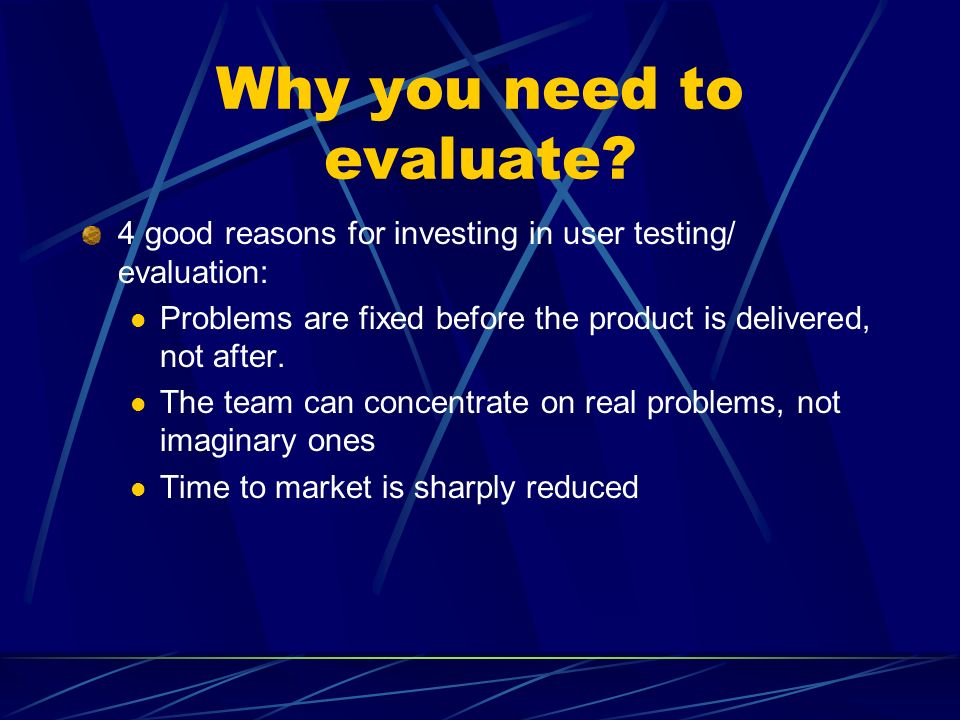 Why you need to evaluate?

4 good reasons for investing in user testing/ evaluation:

- Problems are fixed before the product is delivered, not after.
- The team can concentrate on real problems, not imaginary ones
- Time to market is sharply reduced